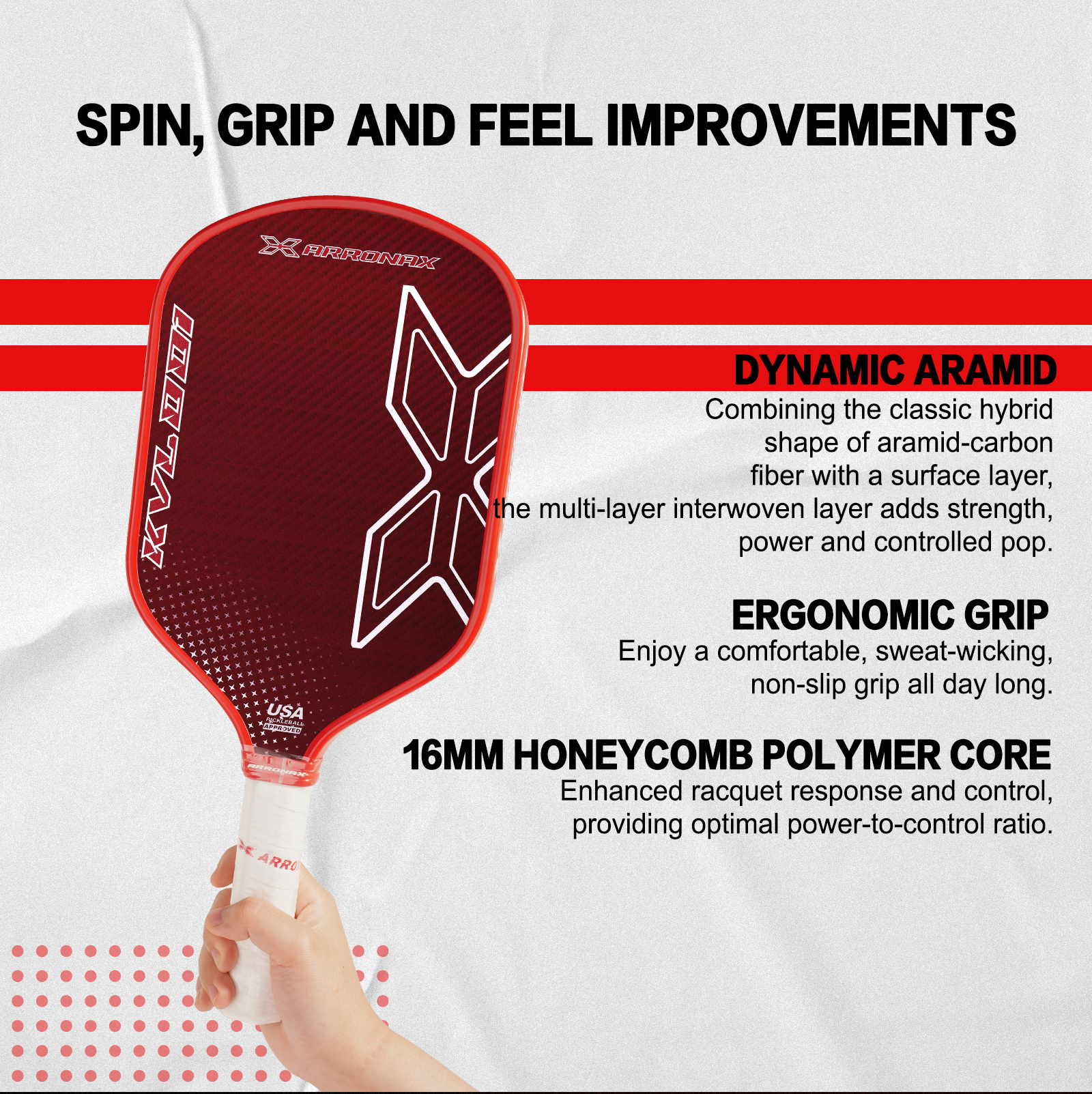 SPIN, GRIP AND FEEL IMPROVEMENTS

ARRONAX

KVL-III

USA PICKLEBALL APPROVED

ARRONAX

ARRO

DYNAMIC ARAMID
Combining the classic hybrid shape of aramid-carbon fiber with a surface layer, the multi-layer interwoven layer adds strength, power and controlled pop.

ERGONOMIC GRIP
Enjoy a comfortable, sweat-wicking, non-slip grip all day long.

16MM HONEYCOMB POLYMER CORE
Enhanced racquet response and control, providing optimal power-to-control ratio.